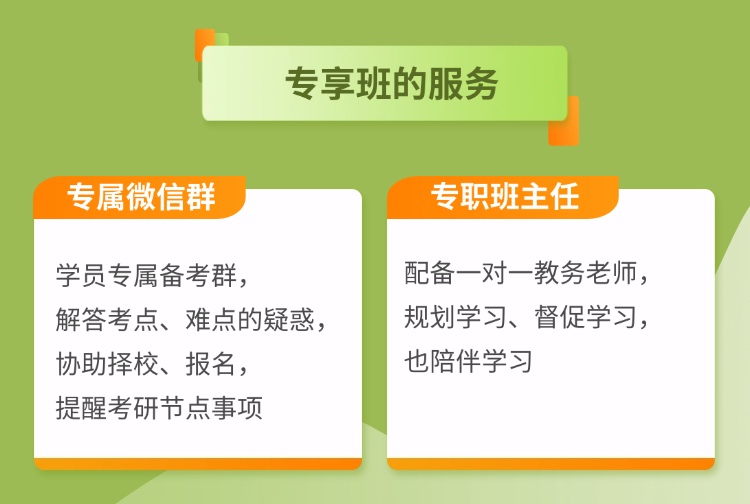 专享班的服务

专属微信群

学员专属备考群，
解答考点、难点的疑惑，
协助择校、报名，
提醒考研节点事项

专职班主任

配备一对一教务老师，
规划学习、督促学习，
也陪伴学习